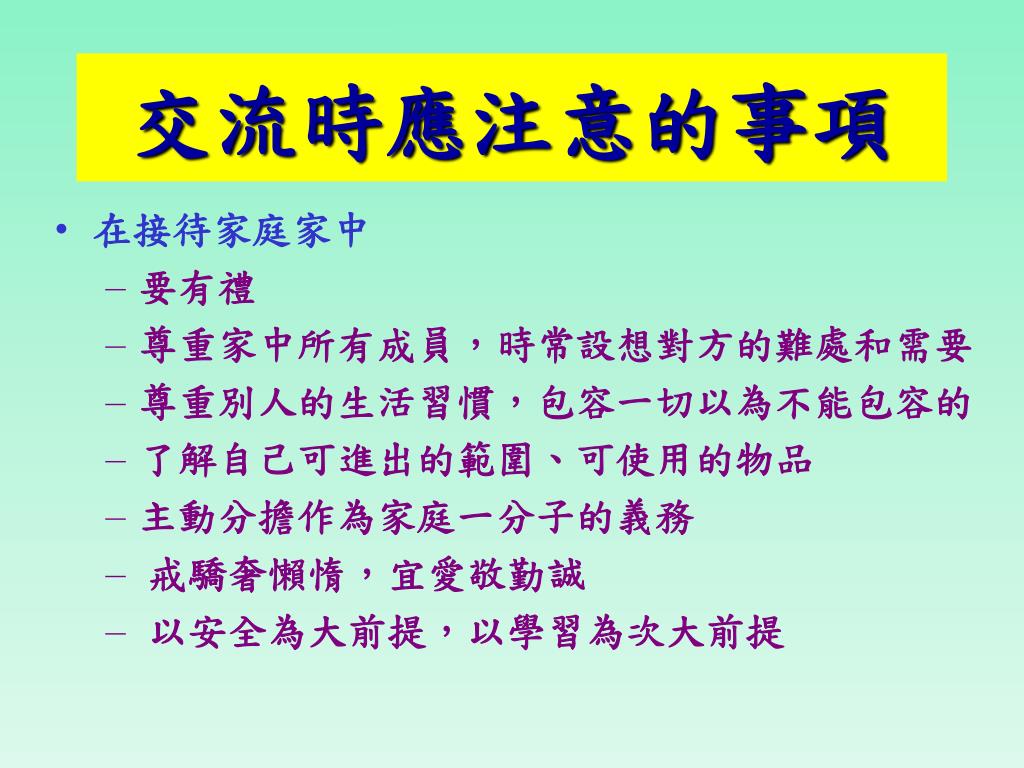 交流時應注意的事項

• 在接待家庭家中
– 要有禮
– 尊重家中所有成員，時常設想對方的難處和需要
– 尊重別人的生活習慣，包容一切以為不能包容的
– 了解自己可進出的範圍、可使用的物品
– 主動分擔作為家庭一分子的義務
– 戒驕奢懶惰，宜愛敬勤誠
– 以安全為大前提，以學習為次大前提